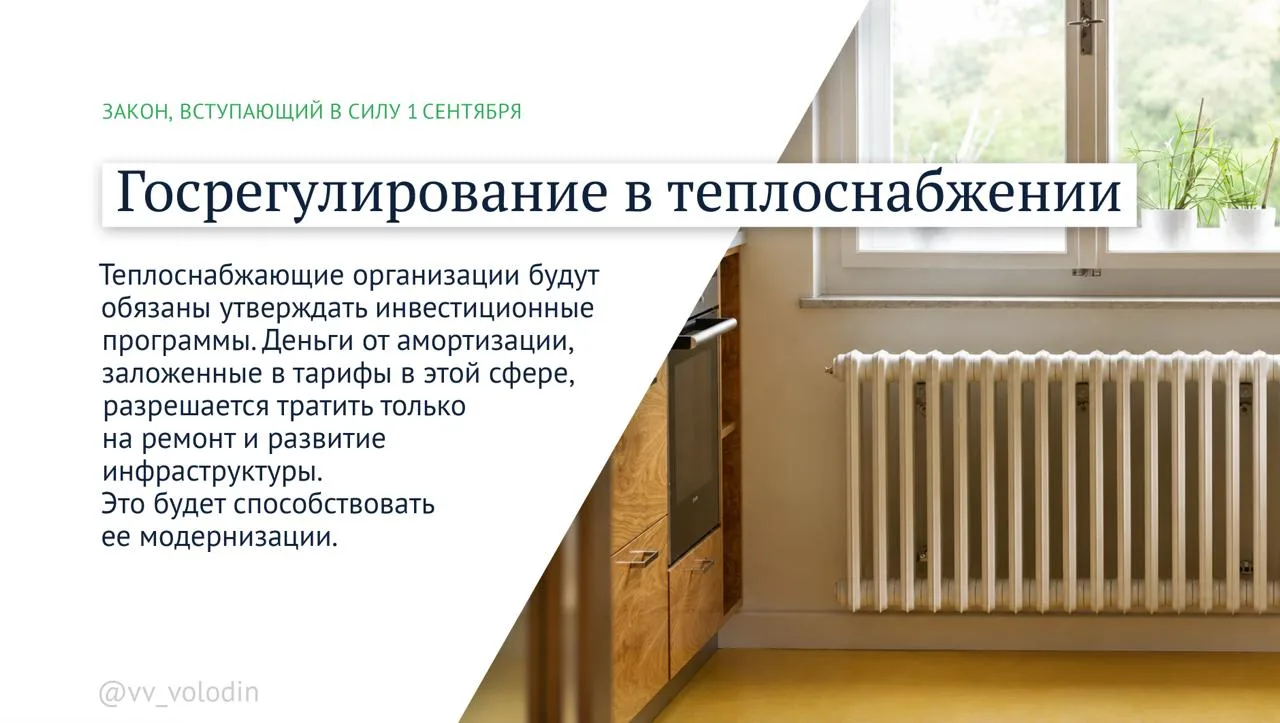 ЗАКОН, ВСТУПАЮЩИЙ В СИЛУ 1 СЕНТЯБРЯ

Госрегулирование в теплоснабжении

Теплоснабжающие организации будут обязаны утверждать инвестиционные программы. Деньги от амортизации, заложенные в тарифы в этой сфере, разрешается тратить только на ремонт и развитие инфраструктуры.
Это будет способствовать ее модернизации.

@vv_volodin